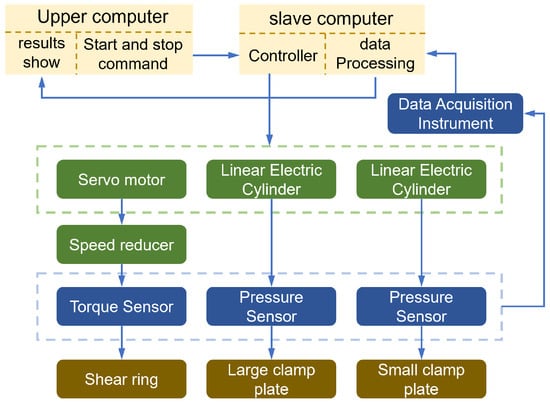 Upper computer

results show

Start and stop command

slave computer

Controller

data Processing

Data Acquisition Instrument

Servo motor

Linear Electric Cylinder

Linear Electric Cylinder

Speed reducer

Torque Sensor

Pressure Sensor

Pressure Sensor

Shear ring

Large clamp plate

Small clamp plate